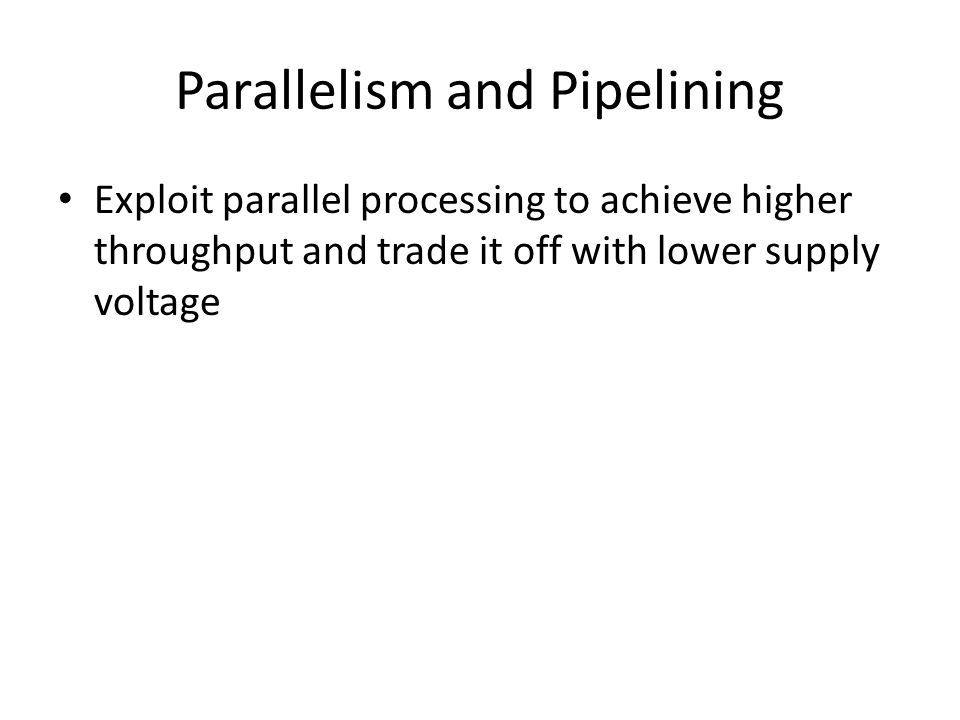 Parallelism and Pipelining

• Exploit parallel processing to achieve higher throughput and trade it off with lower supply voltage